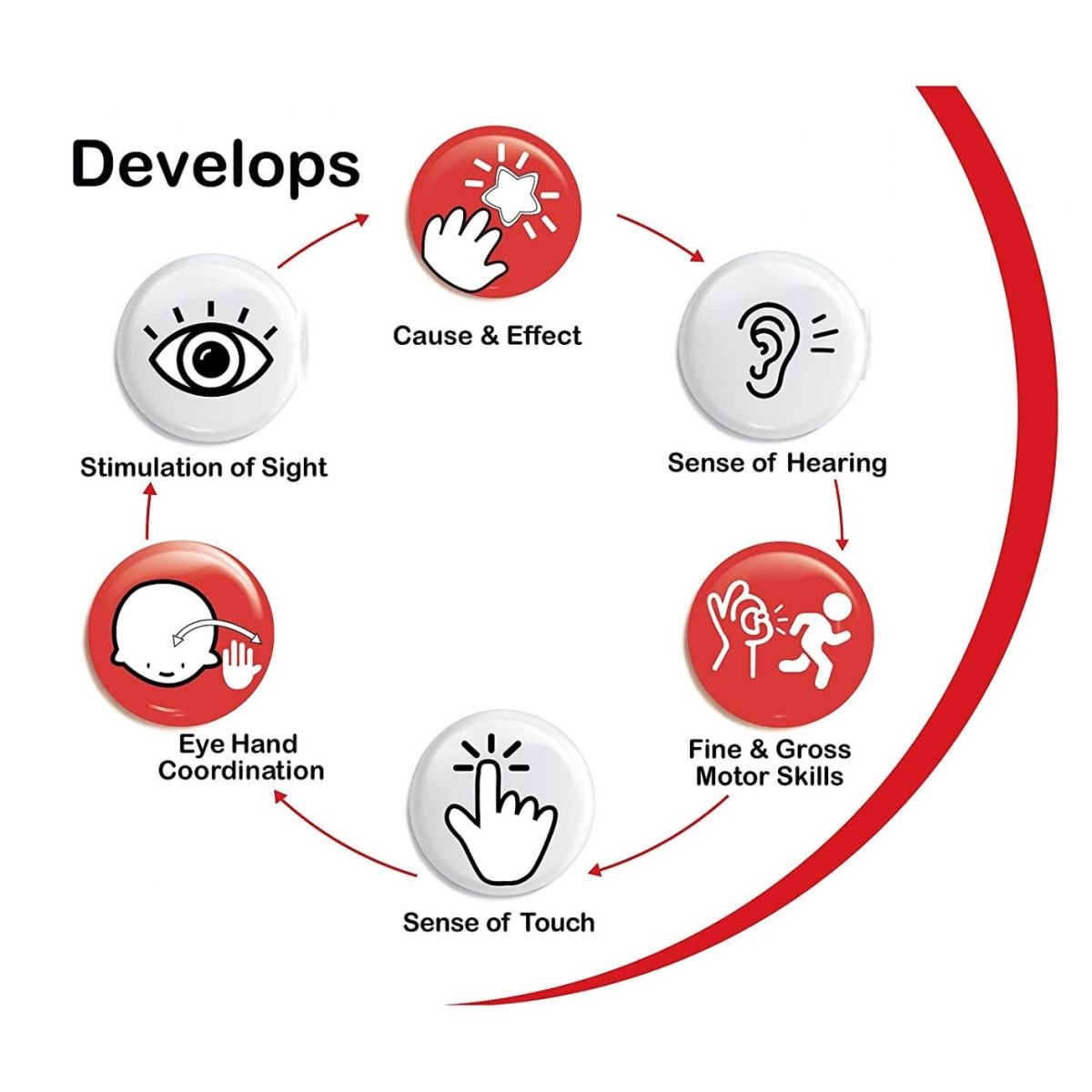 Develops

Cause & Effect

Sense of Hearing

Fine & Gross Motor Skills

Sense of Touch

Eye Hand Coordination

Stimulation of Sight